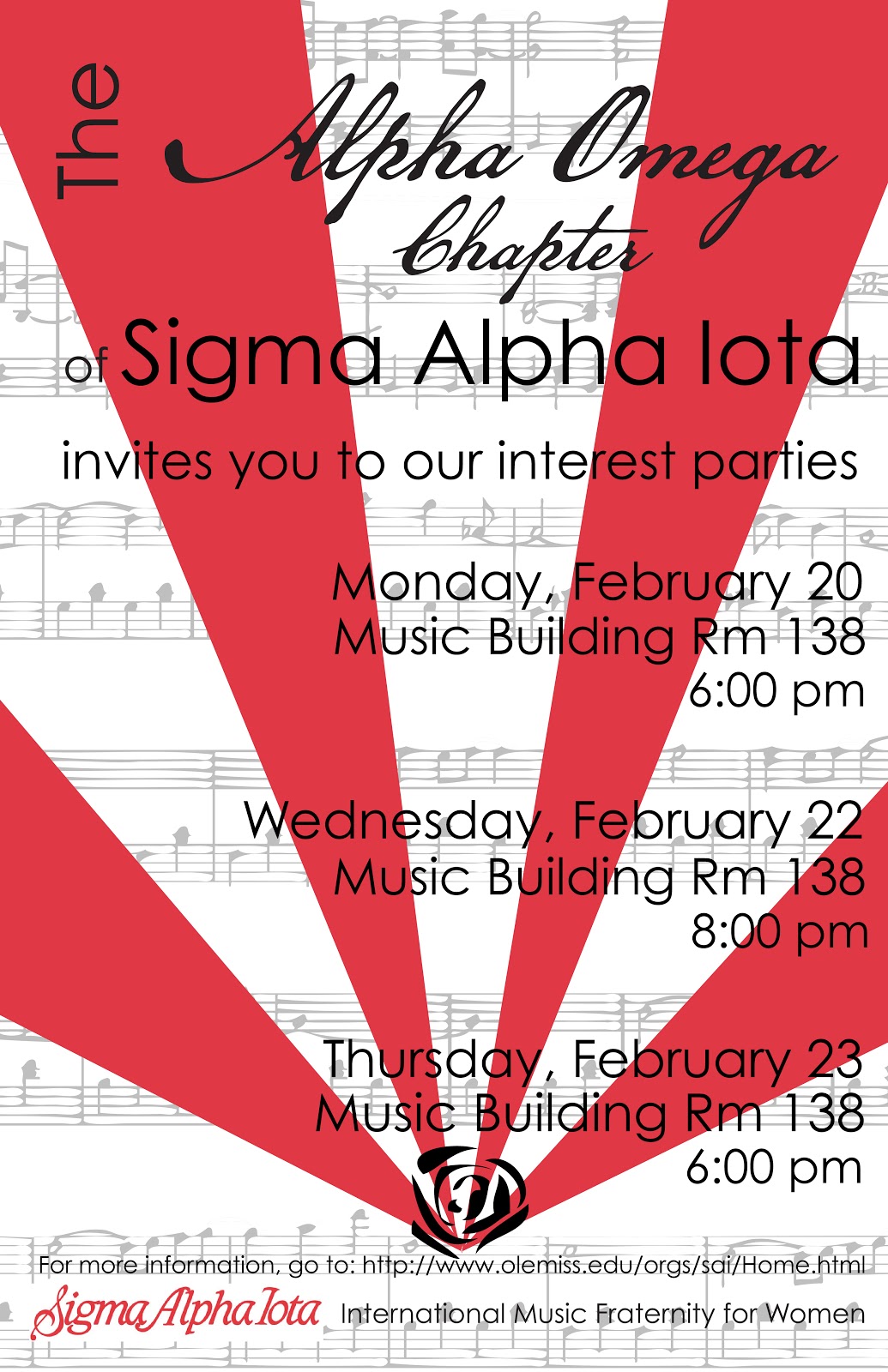 The Alpha Omega Chapter

of Sigma Alpha Iota

invites you to our interest parties

Monday, February 20
Music Building Rm 138
6:00 pm

Wednesday, February 22
Music Building Rm 138
8:00 pm

Thursday, February 23
Music Building Rm 138
6:00 pm

For more information, go to: http://www.olemiss.edu/orgs/sai/Home.html

Sigma Alpha Iota International Music Fraternity for Women